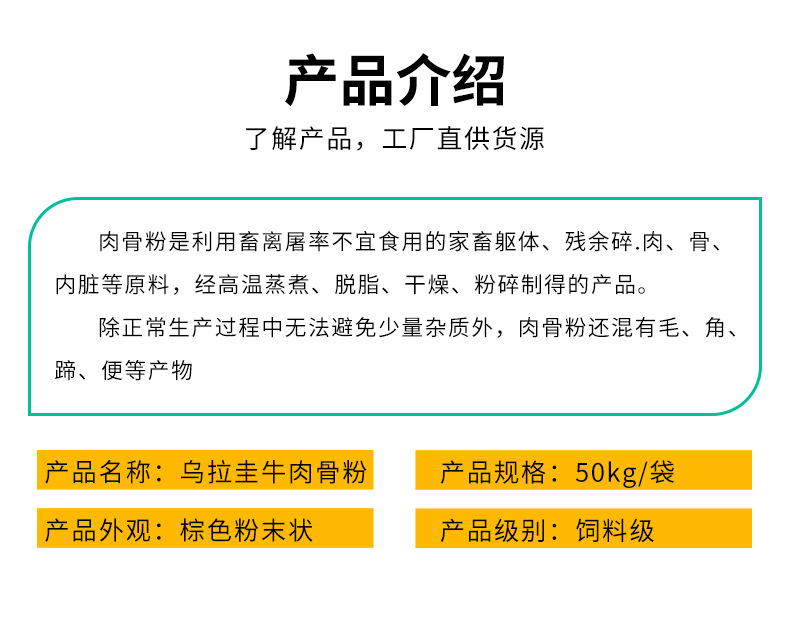 产品介绍

了解产品，工厂直供货源

肉骨粉是利用畜离屠率不宜食用的家畜躯体、残余碎.肉、骨、内脏等原料，经高温蒸煮、脱脂、干燥、粉碎制得的产品。

除正常生产过程中无法避免少量杂质外，肉骨粉还混有毛、角、蹄、便等产物

产品名称：乌拉圭牛肉骨粉

产品规格：50kg/袋

产品外观：棕色粉末状

产品级别：饲料级